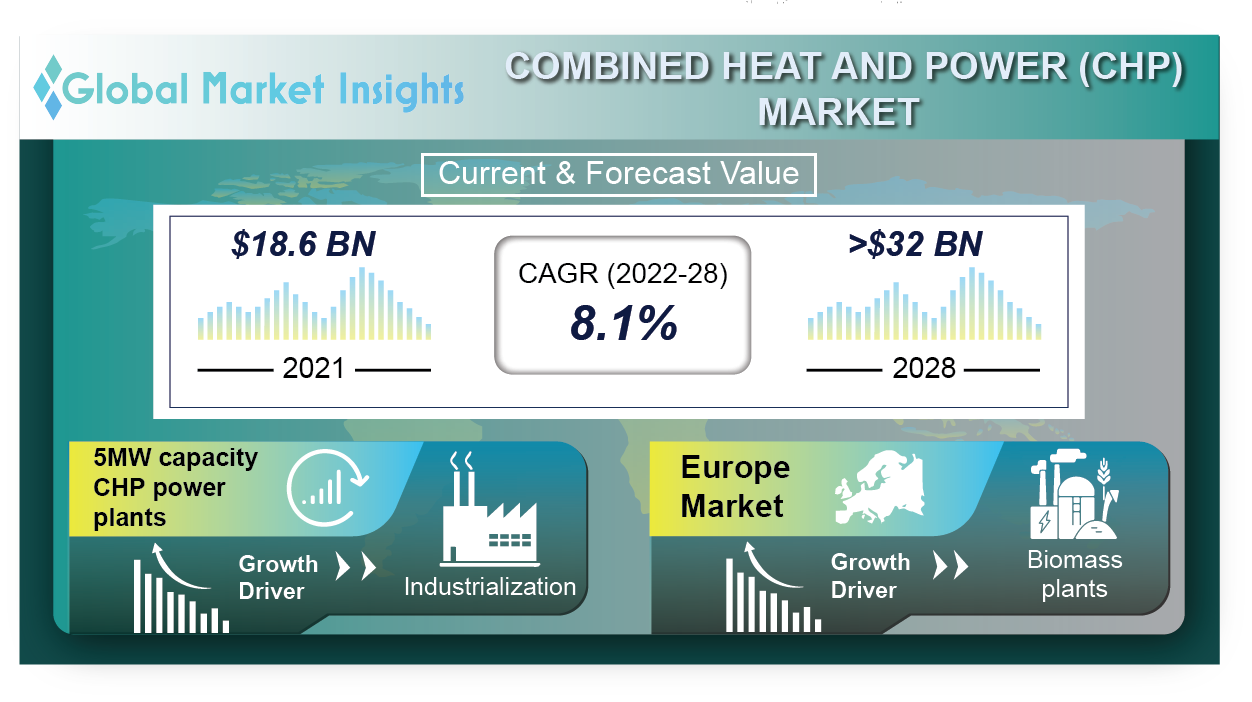 Global Market Insights

COMBINED HEAT AND POWER (CHP) MARKET

Current & Forecast Value

$18.6 BN

2021

CAGR (2022-28)

8.1%

>$32 BN

2028

5MW capacity CHP power plants

Growth Driver

Industrialization

Europe Market

Growth Driver

Biomass plants